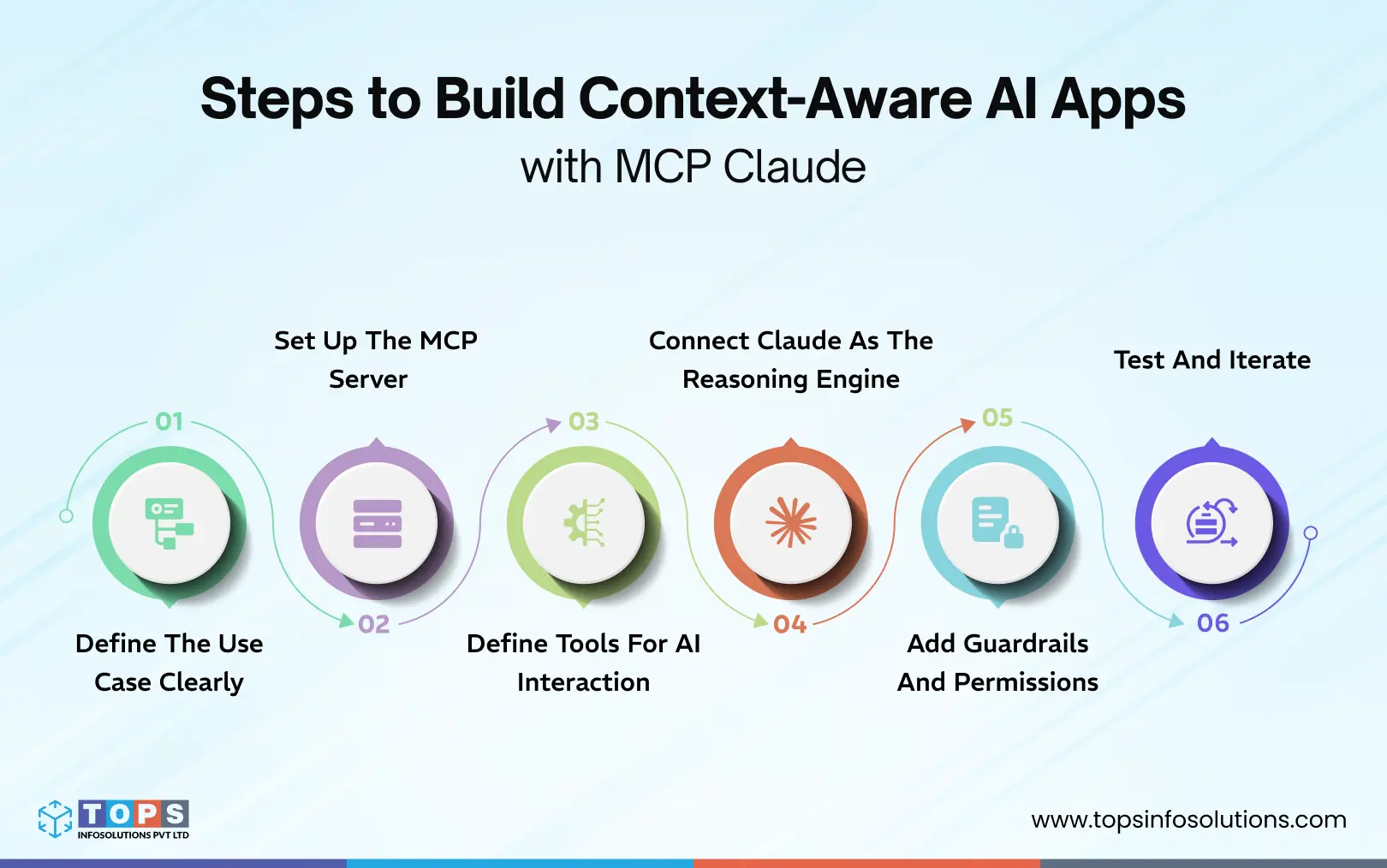 Steps to Build Context-Aware AI Apps
with MCP Claude

01
Define The Use Case Clearly

02
Set Up The MCP Server

03
Define Tools For AI Interaction

04
Connect Claude As The Reasoning Engine

05
Add Guardrails And Permissions

06
Test And Iterate

TOPS
INFOSOLUTIONS PVT LTD

www.topsinfosolutions.com